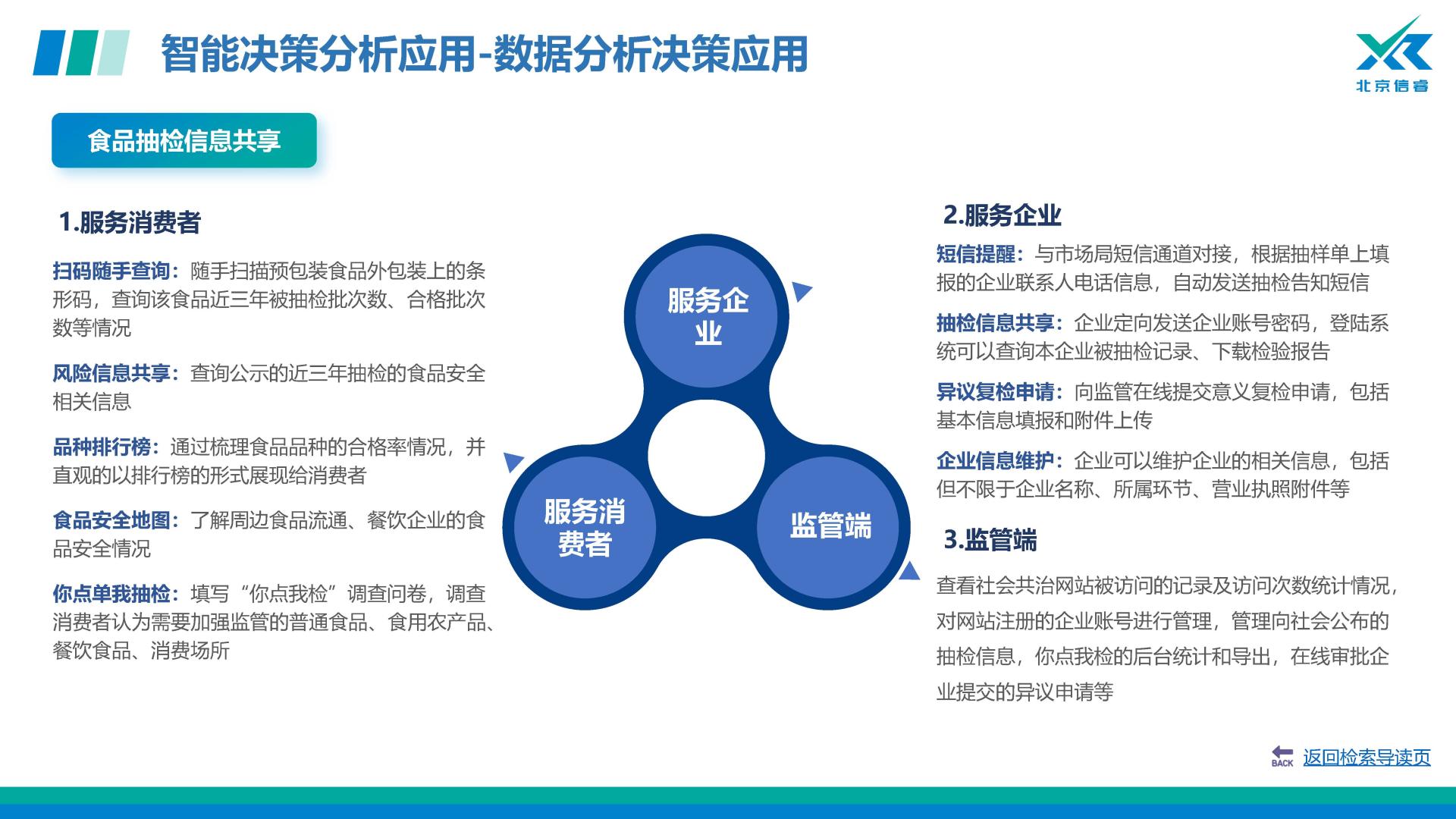 智能决策分析应用-数据分析决策应用

北京信睿

食品抽检信息共享

1.服务消费者

扫码随手查询：随手扫描预包装食品外包装上的条形码，查询该食品近三年被抽检批次数、合格批次数等情况

风险信息共享：查询公示的近三年抽检的食品安全相关信息

品种排行榜：通过梳理食品品种的合格率情况，并直观的以排行榜的形式展现给消费者

食品安全地图：了解周边食品流通、餐饮企业的食品安全情况

你点单我抽检：填写“你点我检”调查问卷，调查消费者认为需要加强监管的普通食品、食用农产品、餐饮食品、消费场所

服务企业

服务消费者

监管端

2.服务企业

短信提醒：与市场局短信通道对接，根据抽样单上填报的企业联系人电话信息，自动发送抽检告知短信

抽检信息共享：企业定向发送企业账号密码，登陆系统可以查询本企业被抽检记录、下载检验报告

异议复检申请：向监管在线提交意义复检申请，包括基本信息填报和附件上传

企业信息维护：企业可以维护企业的相关信息，包括但不限于企业名称、所属环节、营业执照附件等

3.监管端

查看社会共治网站被访问的记录及访问次数统计情况，对网站注册的企业账号进行管理，管理向社会公布的抽检信息，你点我检的后台统计和导出，在线审批企业提交的异议申请等

BACK 返回检索导读页